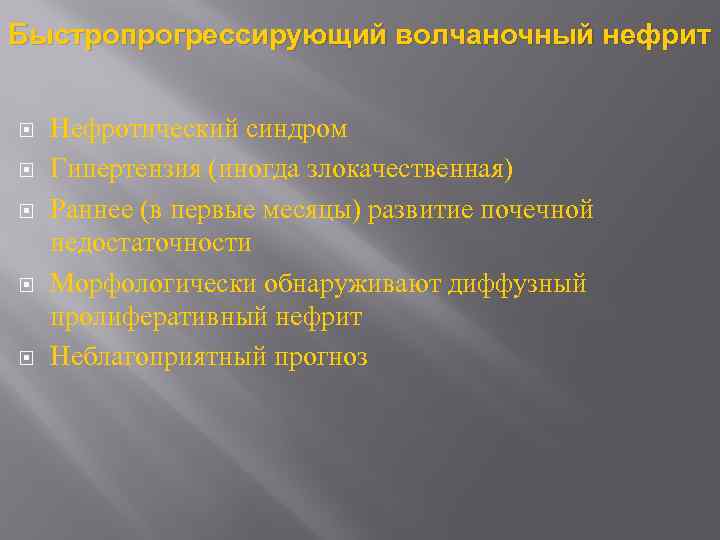 Быстропрогрессирующий волчаночный нефрит

Нефротический синдром

Гипертензия (иногда злокачественная)

Раннее (в первые месяцы) развитие почечной недостаточности

Морфологически обнаруживают диффузный пролиферативный нефрит

Неблагоприятный прогноз